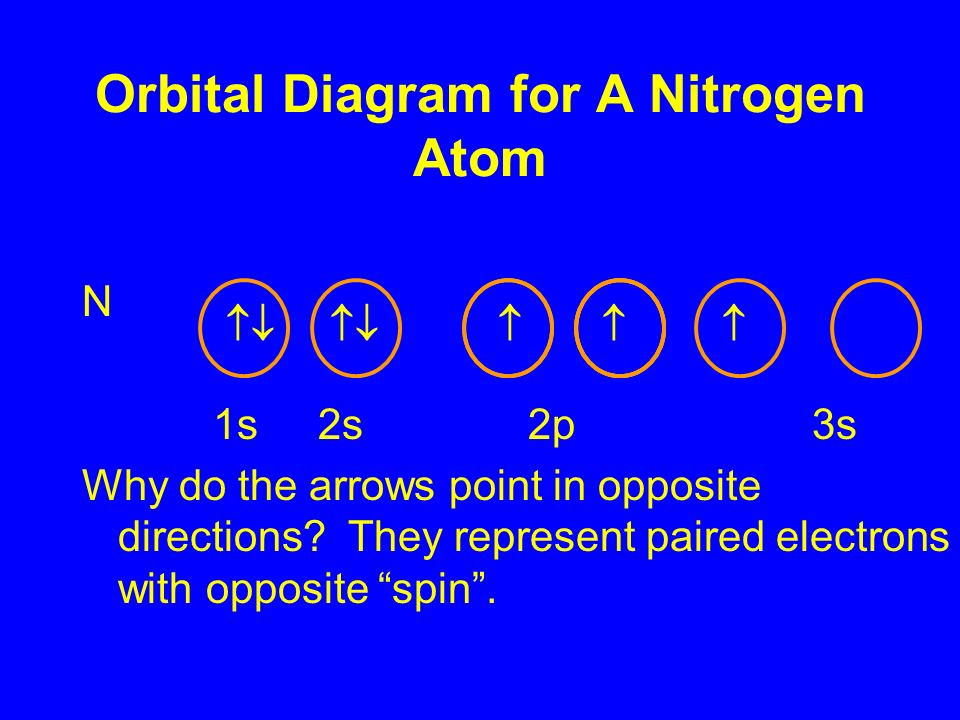 Orbital Diagram for A Nitrogen Atom

N ↑↓ ↑↓ ↑ ↑ ↑

1s 2s 2p 3s

Why do the arrows point in opposite directions? They represent paired electrons with opposite “spin”.